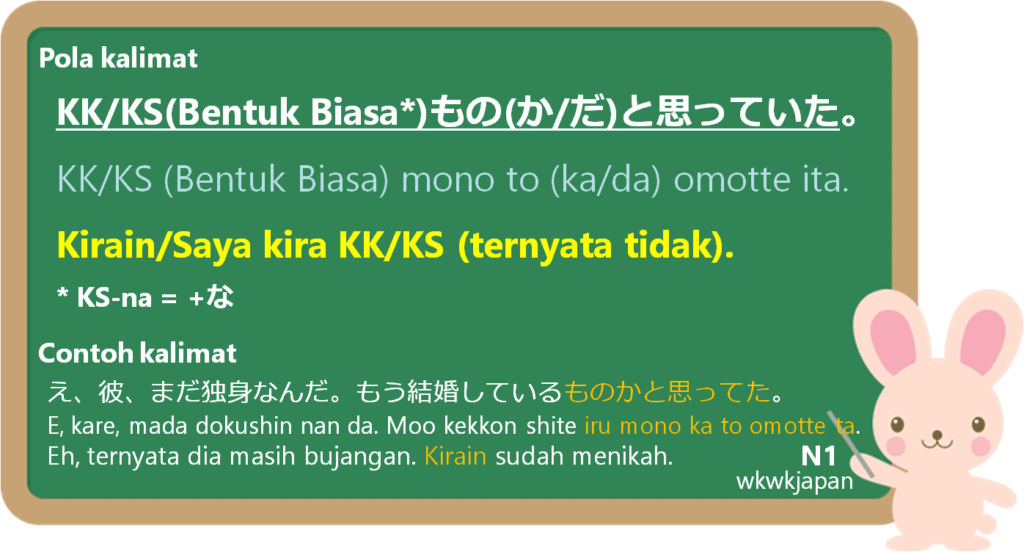 Pola kalimat

KK/KS(Bentuk Biasa*)もの(か/だ)と思っていた。

KK/KS (Bentuk Biasa) mono to (ka/da) omotte ita.

Kirain/Saya kira KK/KS (ternyata tidak).

* KS-na = +な

Contoh kalimat

え、彼、まだ独身なんだ。もう結婚しているものかと思ってた。

E, kare, mada dokushin nan da. Moo kekkon shite iru mono ka to omotte ta.

Eh, ternyata dia masih bujangan. Kirain sudah menikah.

N1

wkwkjapan